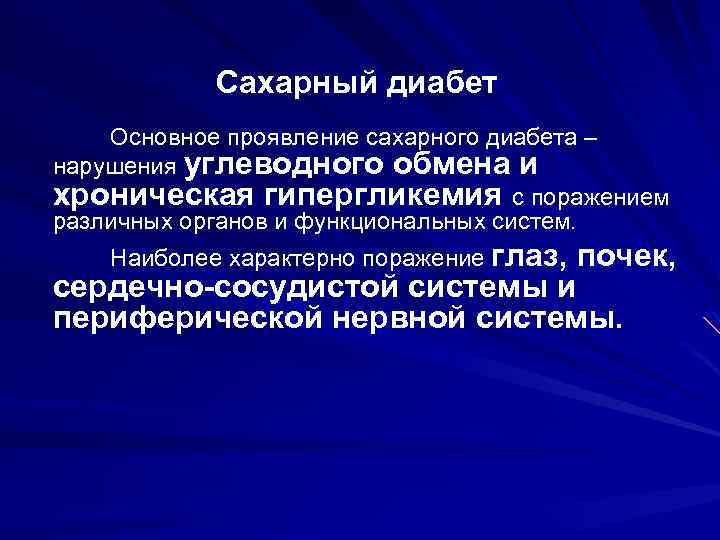 Сахарный диабет

Основное проявление сахарного диабета – нарушения углеводного обмена и хроническая гипергликемия с поражением различных органов и функциональных систем.

Наиболее характерно поражение глаз, почек, сердечно-сосудистой системы и периферической нервной системы.